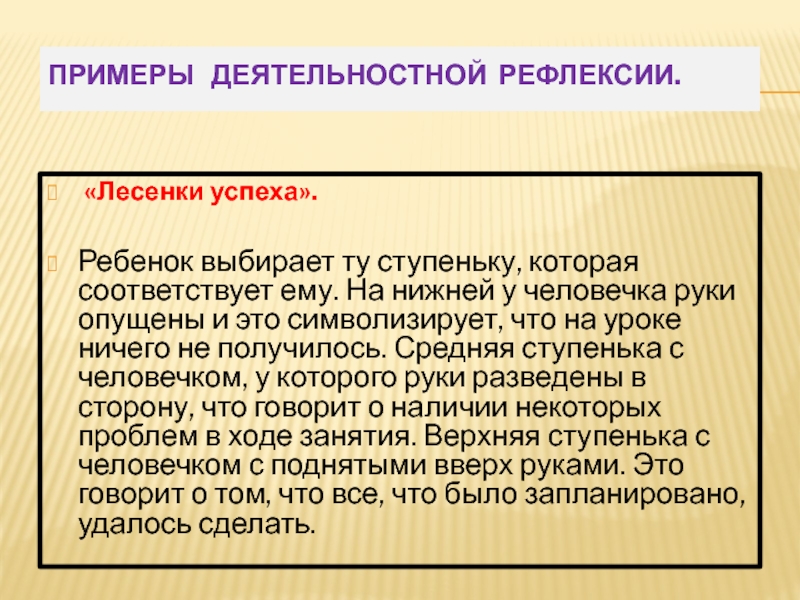 ПРИМЕРЫ ДЕЯТЕЛЬНОСТНОЙ РЕФЛЕКСИИ.

«Лесенки успеха».

Ребенок выбирает ту ступеньку, которая соответствует ему. На нижней у человечка руки опущены и это символизирует, что на уроке ничего не получилось. Средняя ступенька с человечком, у которого руки разведены в сторону, что говорит о наличии некоторых проблем в ходе занятия. Верхняя ступенька с человечком с поднятыми вверх руками. Это говорит о том, что все, что было запланировано, удалось сделать.